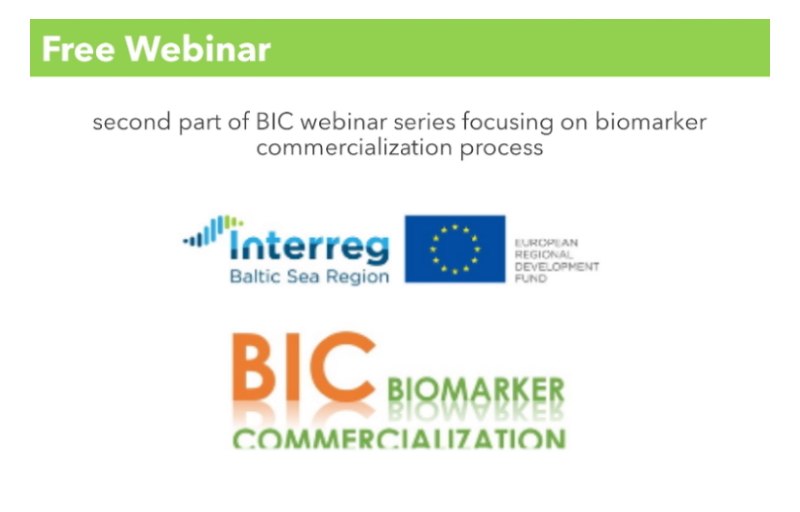 Free Webinar

second part of BIC webinar series focusing on biomarker commercialization process

Interreg
Baltic Sea Region

EUROPEAN REGIONAL DEVELOPMENT FUND

BIC BIOMARKER
COMMERCIALIZATION